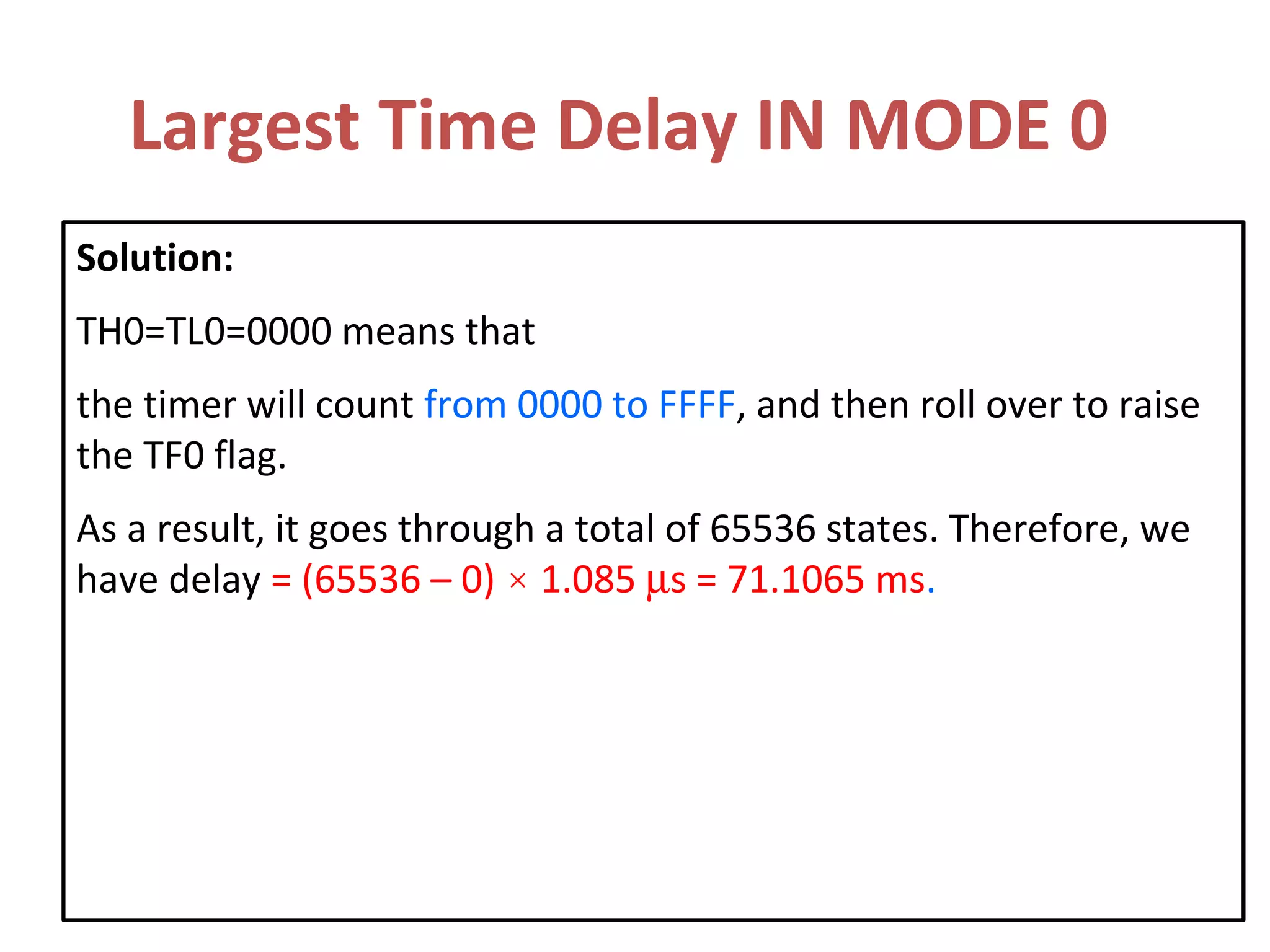 Largest Time Delay IN MODE 0

Solution:

TH0=TL0=0000 means that

the timer will count from 0000 to FFFF, and then roll over to raise the TF0 flag.

As a result, it goes through a total of 65536 states. Therefore, we have delay = (65536 – 0) × 1.085 μs = 71.1065 ms.